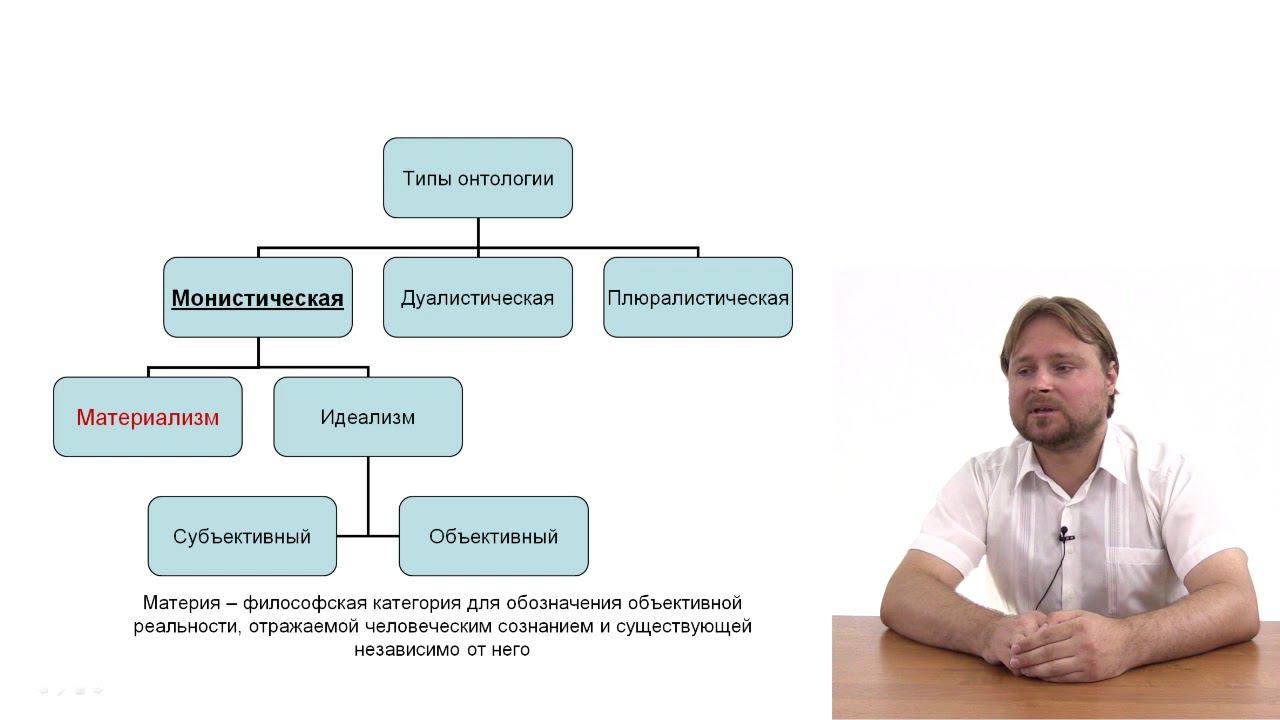 Типы онтологии

Монистическая

Дуалистическая

Плюралистическая

Материализм

Идеализм

Субъективный

Объективный

Материя – философская категория для обозначения объективной реальности, отражаемой человеческим сознанием и существующей независимо от него